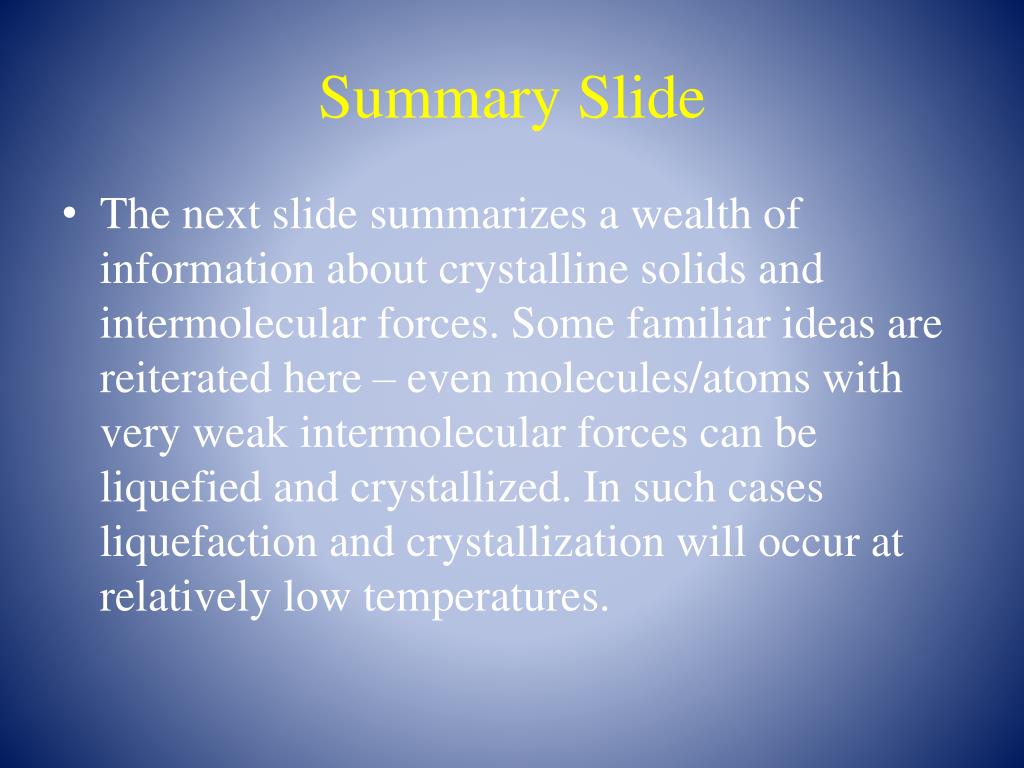 Summary Slide

• The next slide summarizes a wealth of information about crystalline solids and intermolecular forces. Some familiar ideas are reiterated here – even molecules/atoms with very weak intermolecular forces can be liquefied and crystallized. In such cases liquefaction and crystallization will occur at relatively low temperatures.